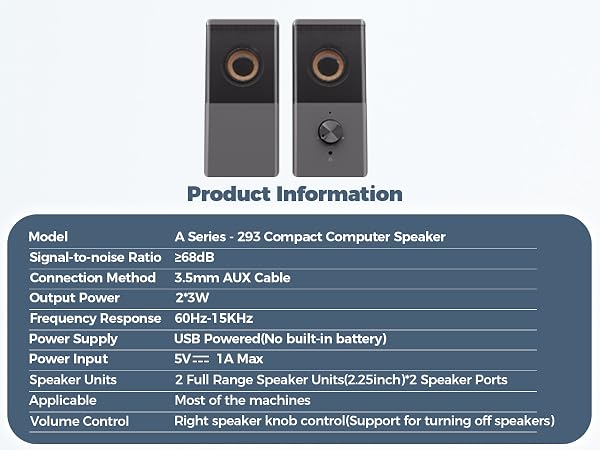 Product Information

| Model | A Series - 293 Compact Computer Speaker |
|---|---|
| Signal-to-noise Ratio | ≥68dB |
| Connection Method | 3.5mm AUX Cable |
| Output Power | 2*3W |
| Frequency Response | 60Hz-15KHz |
| Power Supply | USB Powered(No built-in battery) |
| Power Input | 5V⎓ 1A Max |
| Speaker Units | 2 Full Range Speaker Units(2.25inch)*2 Speaker Ports |
| Applicable | Most of the machines |
| Volume Control | Right speaker knob control(Support for turning off speakers) |